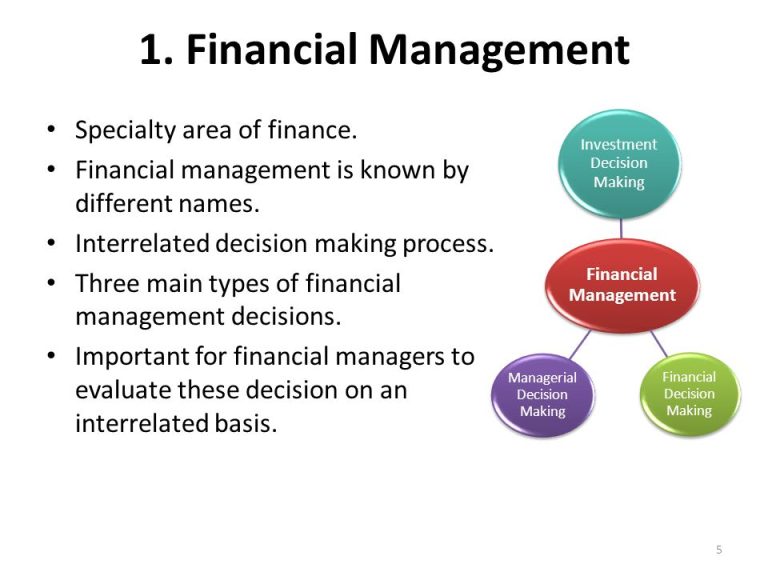 1. Financial Management

• Specialty area of finance.
• Financial management is known by different names.
• Interrelated decision making process.
• Three main types of financial management decisions.
• Important for financial managers to evaluate these decision on an interrelated basis.

Investment Decision Making

Financial Management

Managerial Decision Making

Financial Decision Making

5